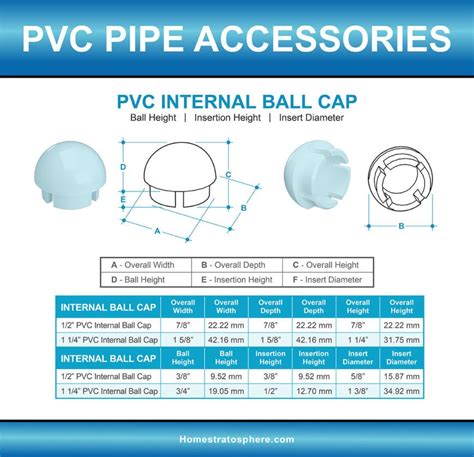 PVC PIPE ACCESSORIES

PVC INTERNAL BALL CAP

Ball Height | Insertion Height | Insert Diameter

D
E
C
B
A
B

| A - Overall Width | B - Overall Depth | C - Overall Height |
|---|---|---|
| D - Ball Height | E - Insertion Height | F - Insert Diameter |

| INTERNAL BALL CAP | Overall Width | Overall Width | Overall Depth | Overall Depth | Overall Height | Overall Height |
|---|---|---|---|---|---|---|
| 1/2" PVC Internal Ball Cap | 7/8" | 22.22 mm | 7/8" | 22.22 mm | 7/8" | 22.22 mm |
| 1 1/4" PVC Internal Ball Cap | 1 5/8" | 42.16 mm | 1 5/8" | 42.16 mm | 1 1/4" | 31.75 mm |
| INTERNAL BALL CAP | Ball Height | Ball Height | Insertion Height | Insertion Height | Insert Diameter | Insert Diameter |
| 1/2" PVC Internal Ball Cap | 3/8" | 9.52 mm | 3/8" | 9.52 mm | 5/8" | 15.87 mm |
| 1 1/4" PVC Internal Ball Cap | 3/4" | 19.05 mm | 1/2" | 12.70 mm | 1 3/8" | 34.92 mm |

Homestratosphere.com